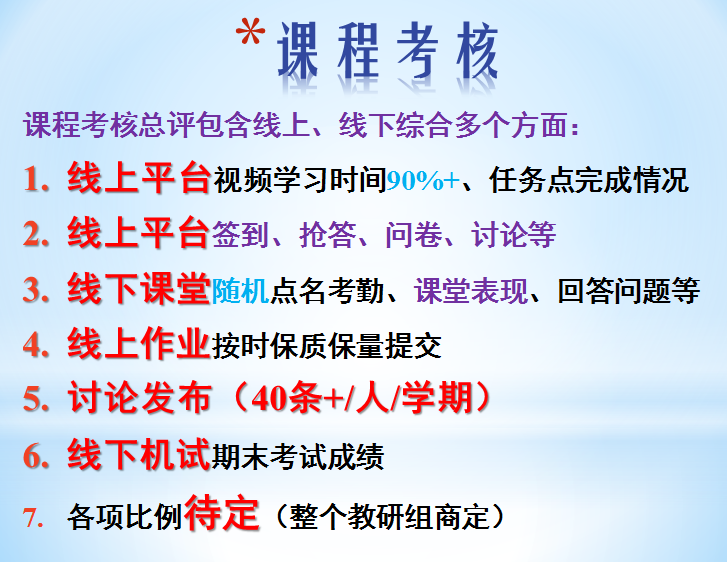 *课程考核

课程考核总评包含线上、线下综合多个方面：

1. 线上平台视频学习时间90%+、任务点完成情况

2. 线上平台签到、抢答、问卷、讨论等

3. 线下课堂随机点名考勤、课堂表现、回答问题等

4. 线上作业按时保质保量提交

5. 讨论发布（40条+/人/学期）

6. 线下机试期末考试成绩

7. 各项比例待定（整个教研组商定）